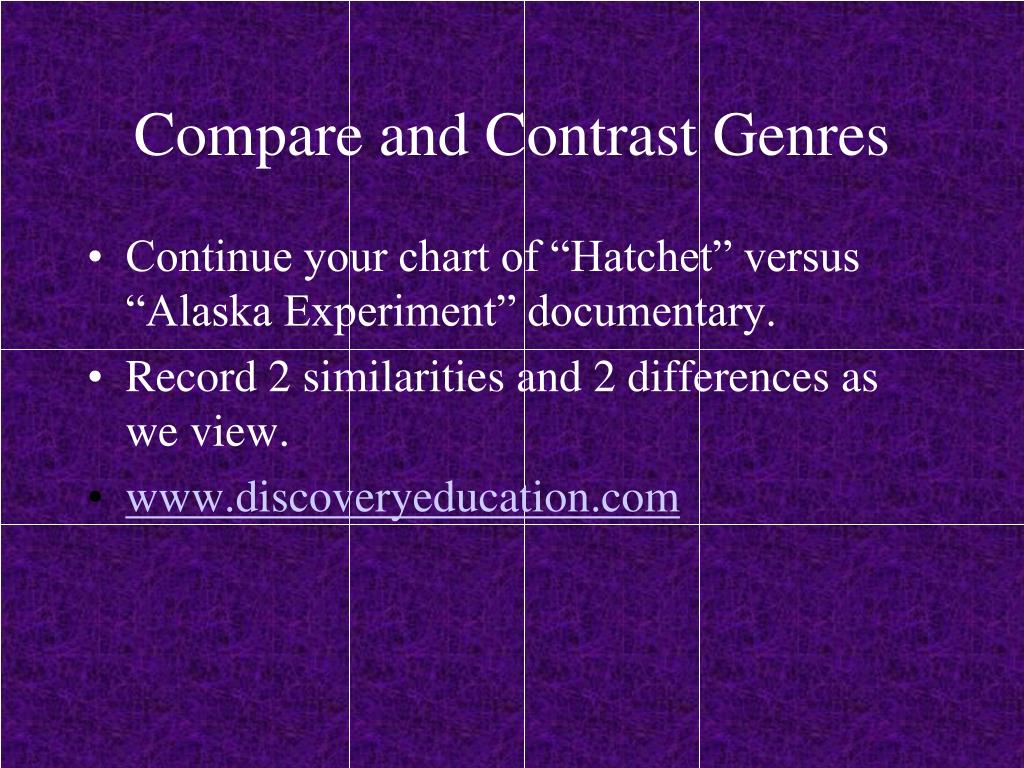 Compare and Contrast Genres

• Continue your chart of “Hatchet” versus “Alaska Experiment” documentary.
• Record 2 similarities and 2 differences as we view.
• www.discoveryeducation.com